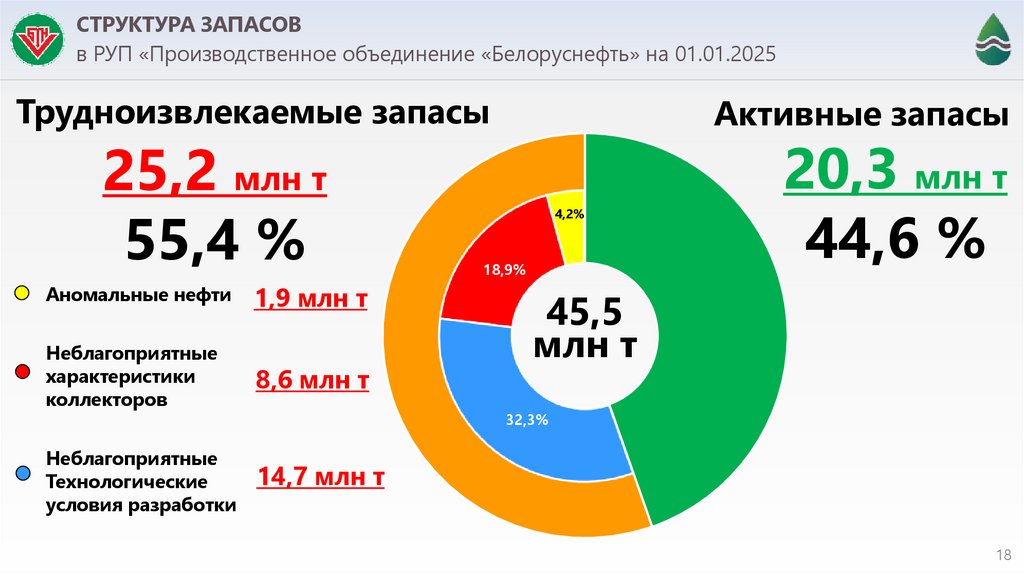 СТРУКТУРА ЗАПАСОВ
в РУП «Производственное объединение «Белоруснефть» на 01.01.2025

Трудноизвлекаемые запасы
25,2 млн т
55,4 %

Аномальные нефти 1,9 млн т

Неблагоприятные характеристики коллекторов 8,6 млн т

Неблагоприятные Технологические условия разработки 14,7 млн т

4,2%
18,9%
32,3%
45,5 млн т

Активные запасы
20,3 млн т
44,6 %

18